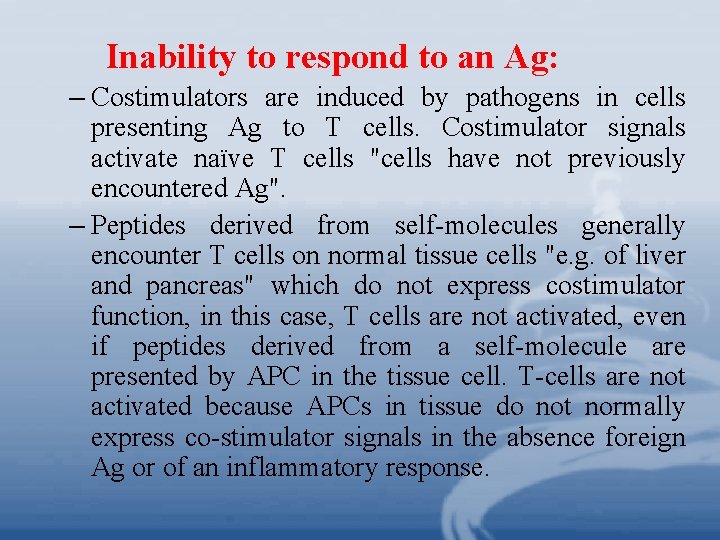 Inability to respond to an Ag:

– Costimulators are induced by pathogens in cells presenting Ag to T cells. Costimulator signals activate naïve T cells "cells have not previously encountered Ag".

– Peptides derived from self-molecules generally encounter T cells on normal tissue cells "e.g. of liver and pancreas" which do not express costimulator function, in this case, T cells are not activated, even if peptides derived from a self-molecule are presented by APC in the tissue cell. T-cells are not activated because APCs in tissue do not normally express co-stimulator signals in the absence foreign Ag or of an inflammatory response.